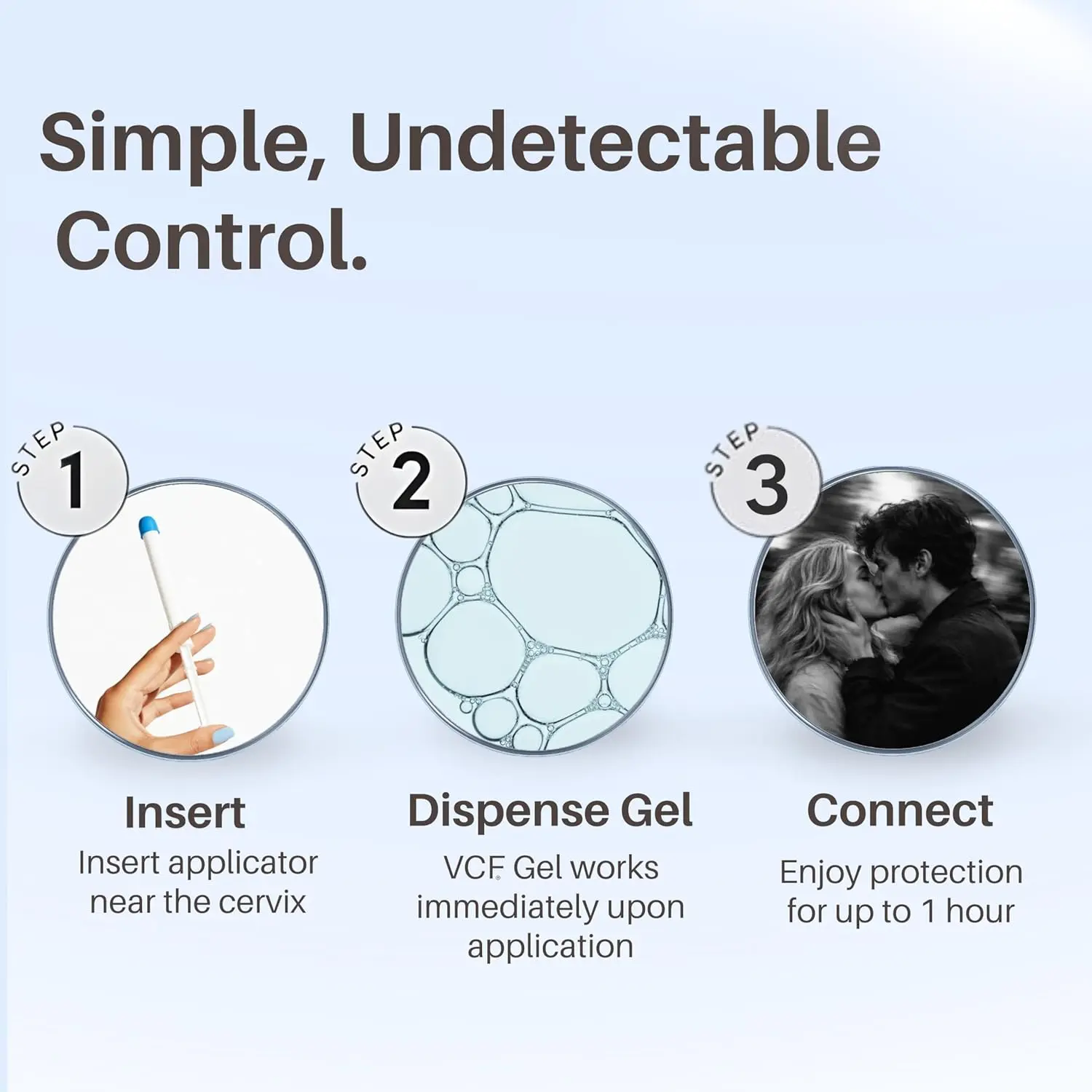 Simple, Undetectable Control.

STEP 1

Insert
Insert applicator near the cervix

STEP 2

Dispense Gel
VCF® Gel works immediately upon application

STEP 3

Connect
Enjoy protection for up to 1 hour